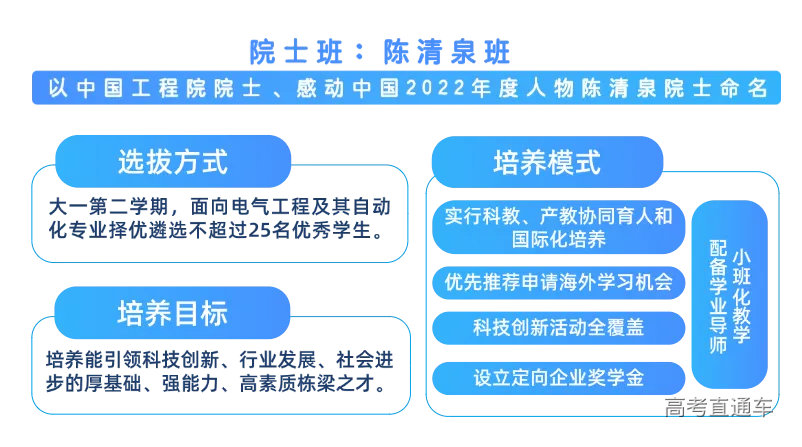 院士班：陈清泉班

以中国工程院院士、感动中国2022年度人物陈清泉院士命名

选拔方式

大一第二学期，面向电气工程及其自动化专业择优遴选不超过25名优秀学生。

培养目标

培养能引领科技创新、行业发展、社会进步的厚基础、强能力、高素质栋梁之才。

培养模式

实行科教、产教协同育人和国际化培养

优先推荐申请海外学习机会

科技创新活动全覆盖

设立定向企业奖学金

小班化教学
配备学业导师

高考直通车